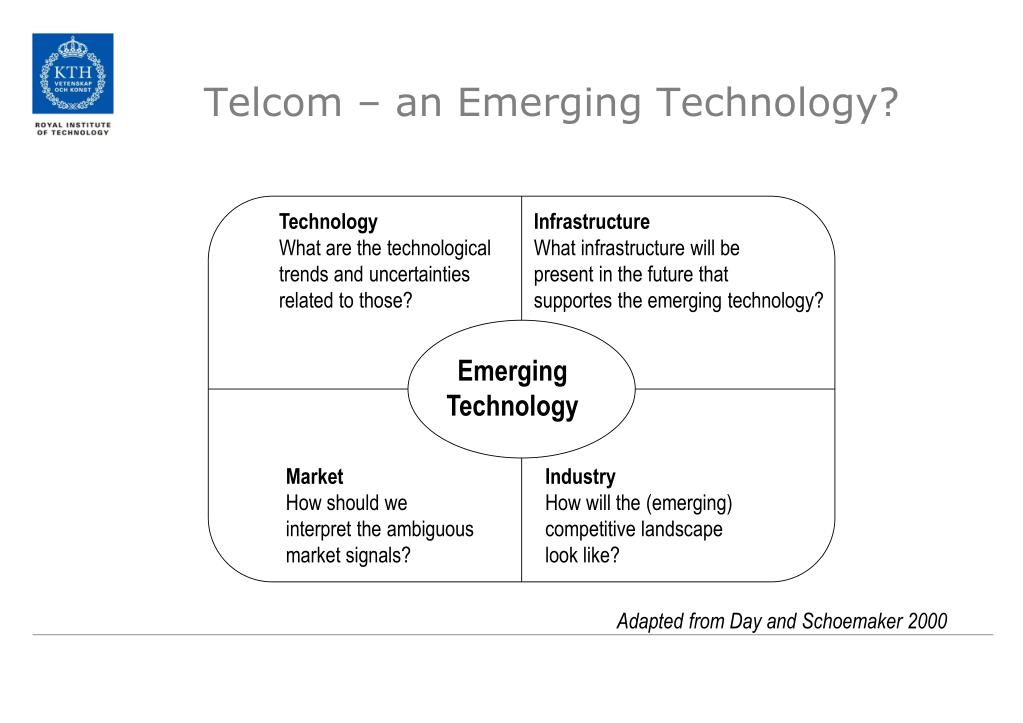 KTH
VETENSKAP OCH KONST
ROYAL INSTITUTE OF TECHNOLOGY

Telcom – an Emerging Technology?

Technology
What are the technological trends and uncertainties related to those?

Infrastructure
What infrastructure will be present in the future that supportes the emerging technology?

Emerging Technology

Market
How should we interpret the ambiguous market signals?

Industry
How will the (emerging) competitive landscape look like?

Adapted from Day and Schoemaker 2000